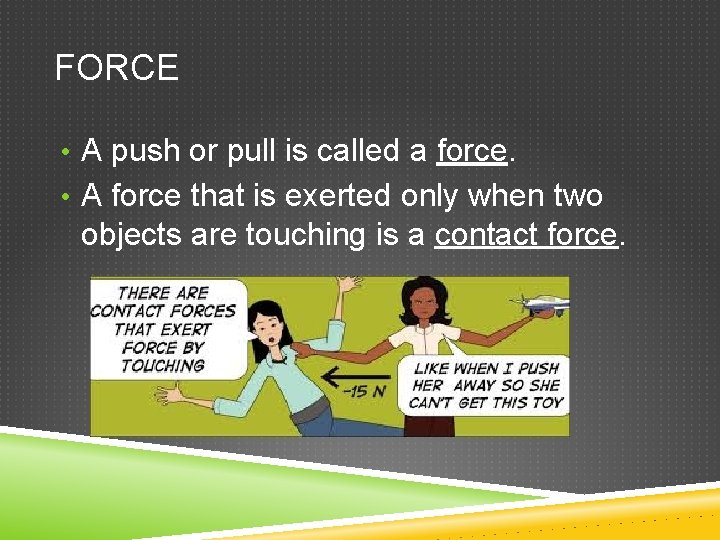 FORCE

• A push or pull is called a force.
• A force that is exerted only when two objects are touching is a contact force.

THERE ARE CONTACT FORCES THAT EXERT FORCE BY TOUCHING

-15 N

LIKE WHEN I PUSH HER AWAY SO SHE CAN'T GET THIS TOY